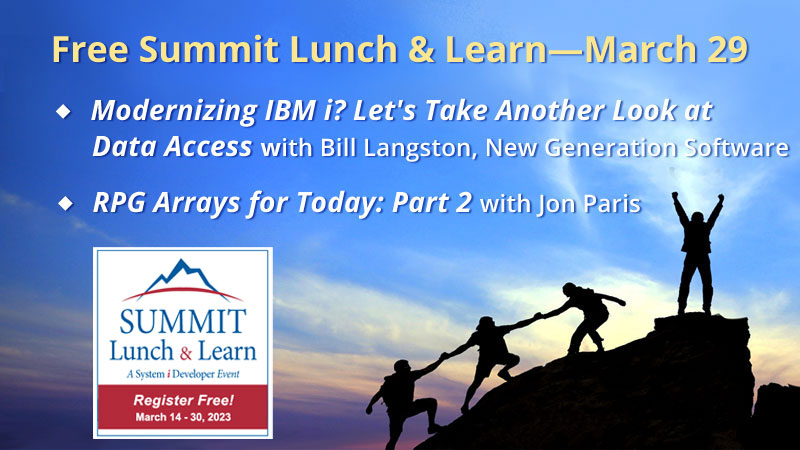 Free Summit Lunch & Learn—March 29

◆ Modernizing IBM i? Let's Take Another Look at Data Access with Bill Langston, New Generation Software

◆ RPG Arrays for Today: Part 2 with Jon Paris

SUMMIT
Lunch & Learn
A System i Developer Event
Register Free!
March 14 - 30, 2023